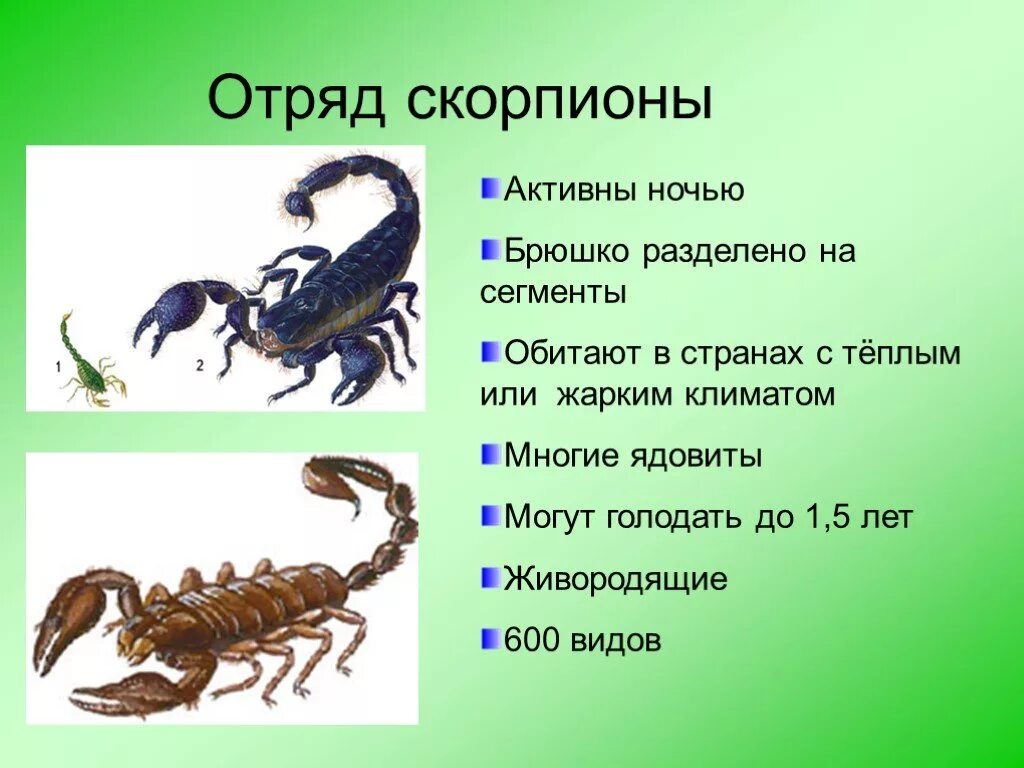 Отряд скорпионы

1

2

Активны ночью

Брюшко разделено на сегменты

Обитают в странах с тёплым или жарким климатом

Многие ядовиты

Могут голодать до 1,5 лет

Живородящие

600 видов